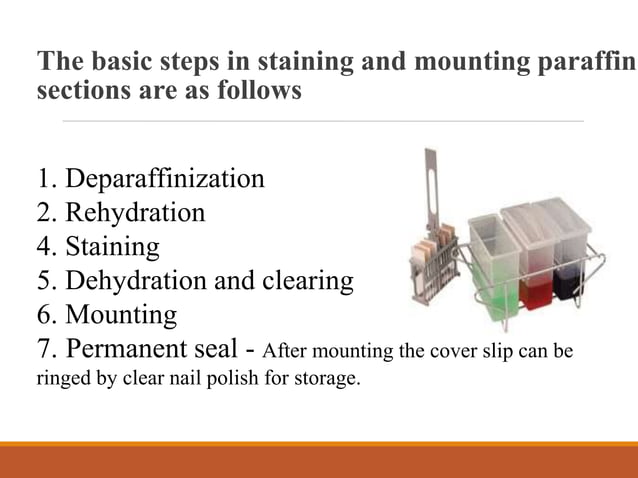 The basic steps in staining and mounting paraffin sections are as follows

1. Deparaffinization
2. Rehydration
4. Staining
5. Dehydration and clearing
6. Mounting
7. Permanent seal - After mounting the cover slip can be ringed by clear nail polish for storage.